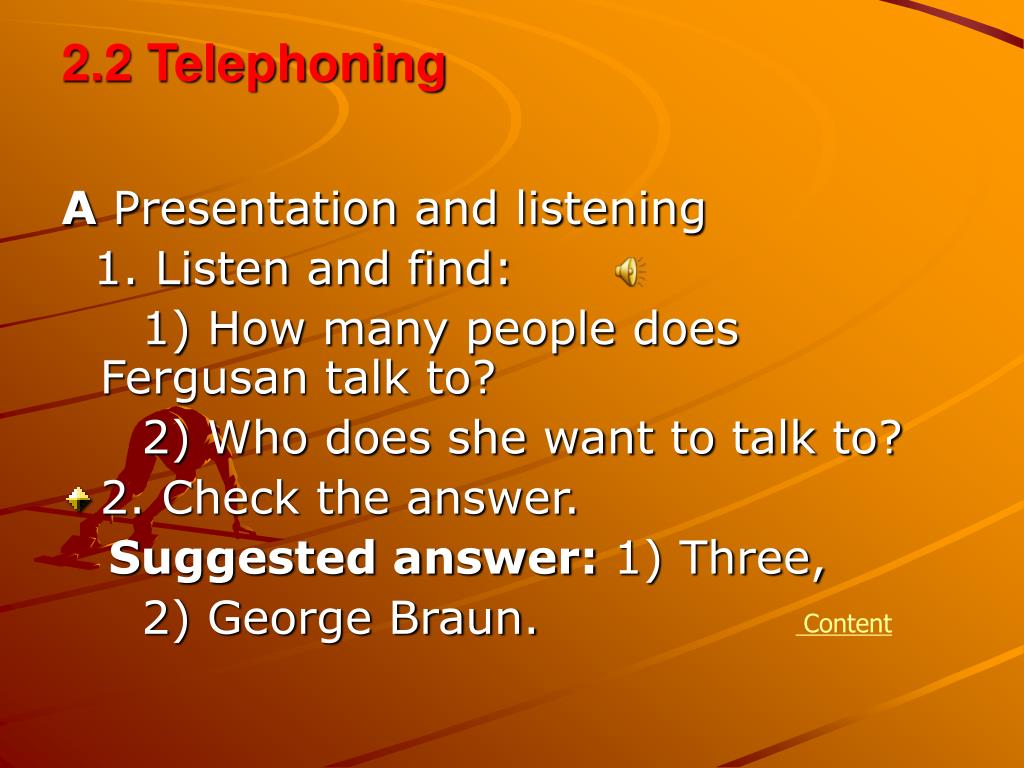 2.2 Telephoning

A Presentation and listening
1. Listen and find:
1) How many people does Fergusan talk to?
2) Who does she want to talk to?
2. Check the answer.
Suggested answer: 1) Three,
2) George Braun.

Content